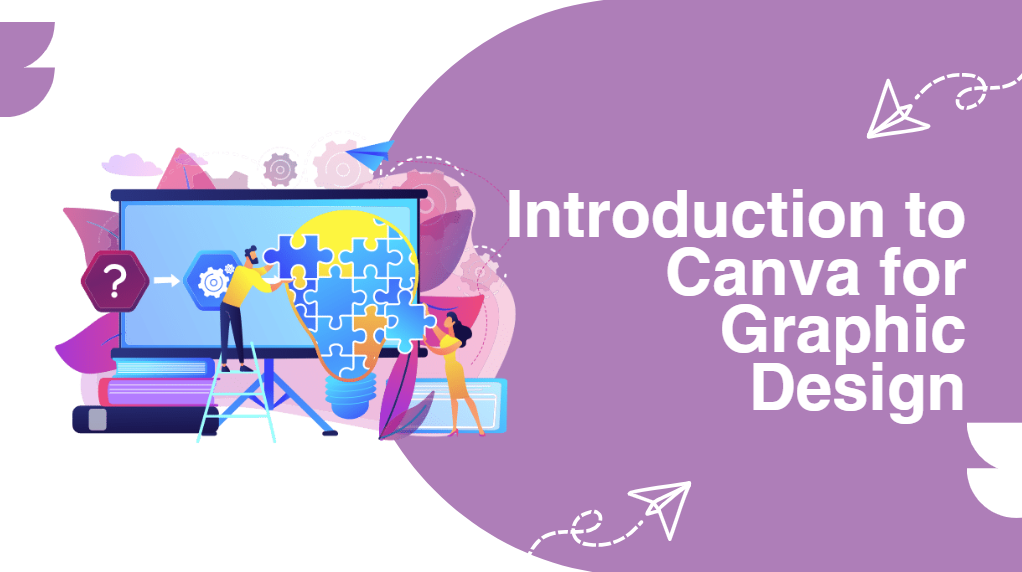 ?

Introduction to Canva for Graphic Design